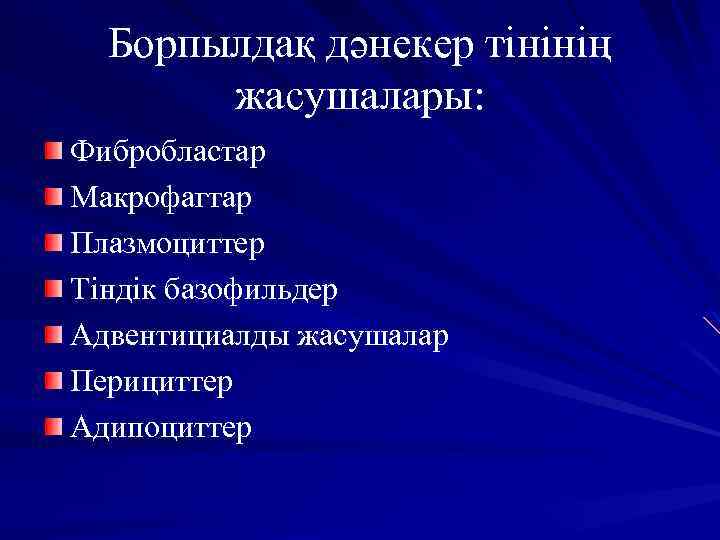 Борпылдақ дәнекер тінінің жасушалары:

Фибробластар

Макрофагтар

Плазмоциттер

Тіндік базофильдер

Адвентициалды жасушалар

Перициттер

Адипоциттер